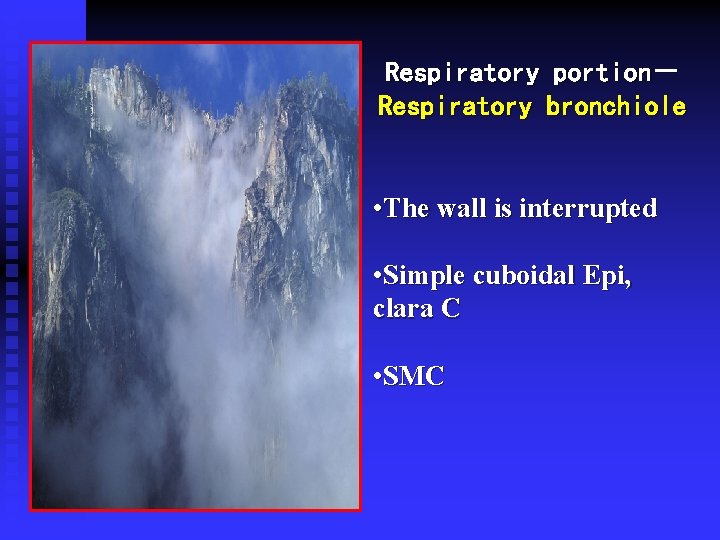 Respiratory portion—
Respiratory bronchiole

•The wall is interrupted

•Simple cuboidal Epi, clara C

•SMC